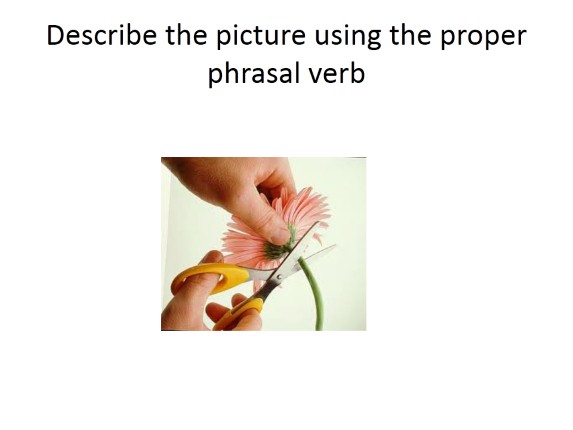 Describe the picture using the proper phrasal verb